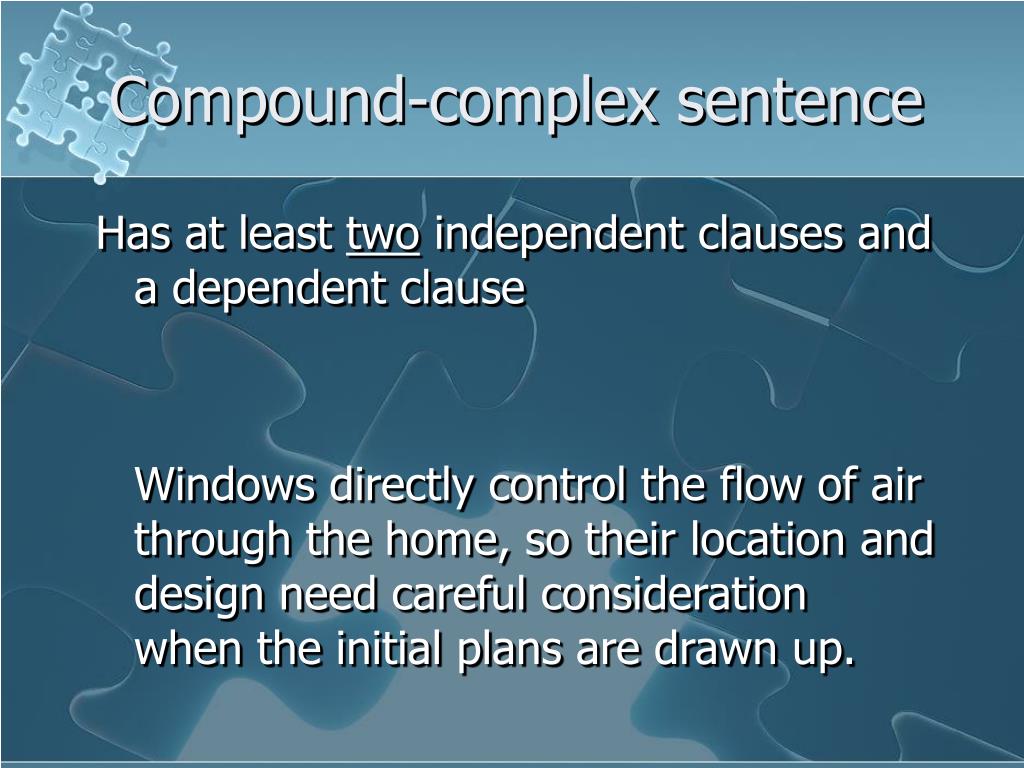 Compound-complex sentence

Has at least two independent clauses and a dependent clause

Windows directly control the flow of air through the home, so their location and design need careful consideration when the initial plans are drawn up.